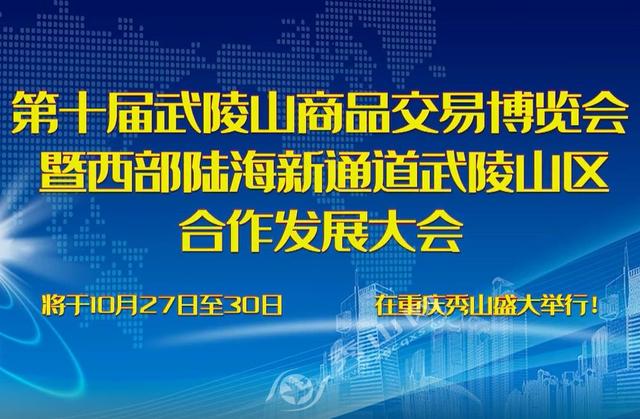 第十届武陵山商品交易博览会
暨西部陆海新通道武陵山区
合作发展大会

将于10月27日至30日 在重庆秀山盛大举行！